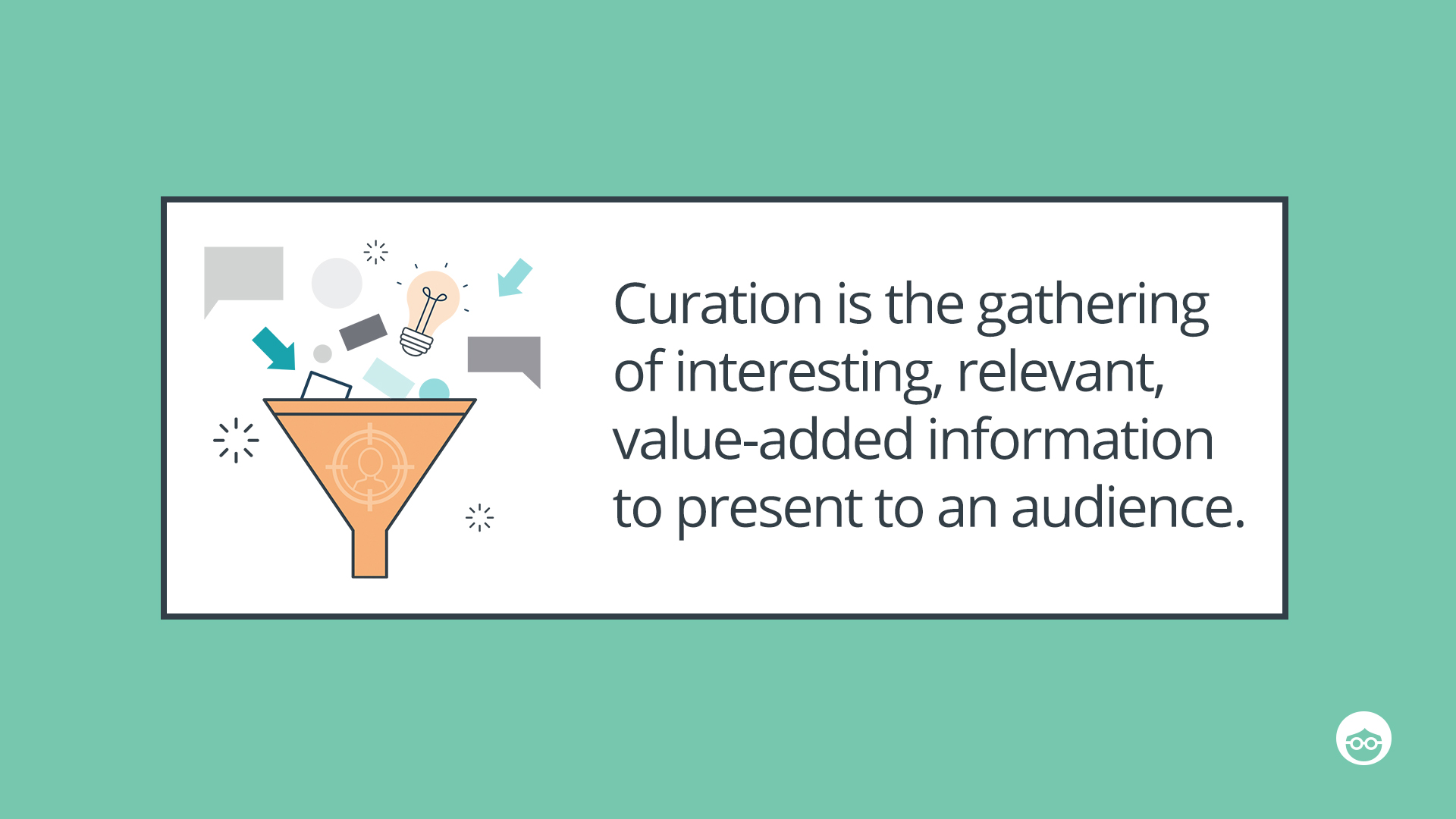 Curation is the gathering of interesting, relevant, value-added information to present to an audience.